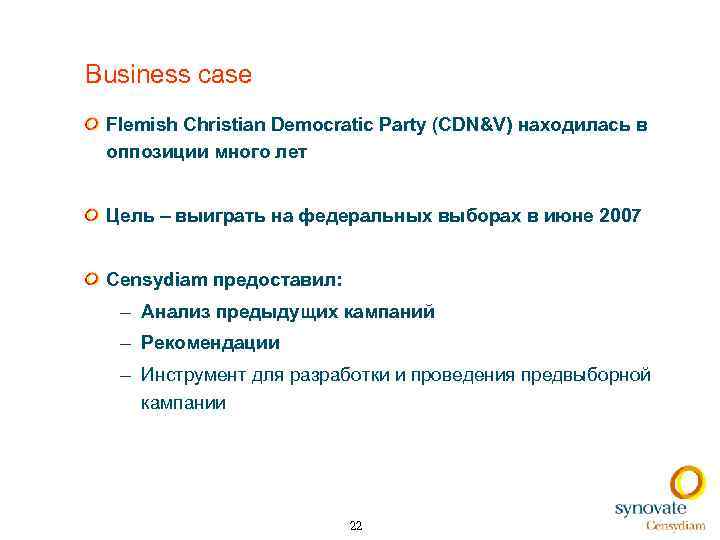 Business case

Flemish Christian Democratic Party (CDN&V) находилась в оппозиции много лет

Цель – выиграть на федеральных выборах в июне 2007

Censydiam предоставил:

– Анализ предыдущих кампаний
– Рекомендации
– Инструмент для разработки и проведения предвыборной кампании

22

synovate
Censydiam